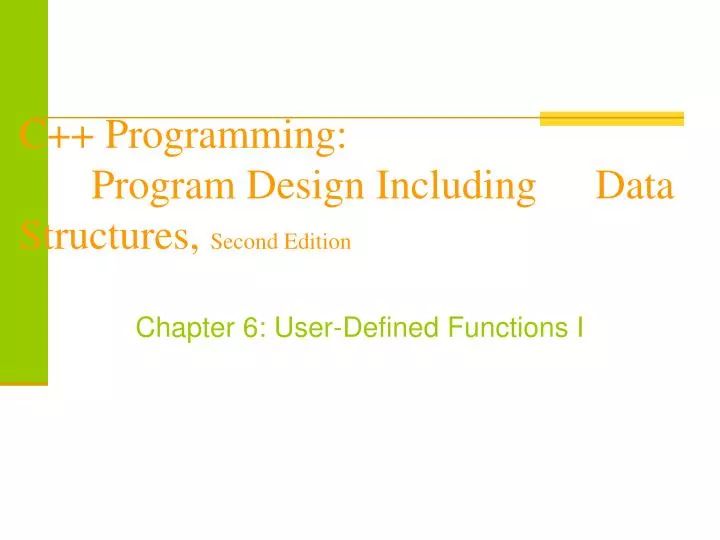 C++ Programming:
Program Design Including Data Structures, Second Edition

Chapter 6: User-Defined Functions I